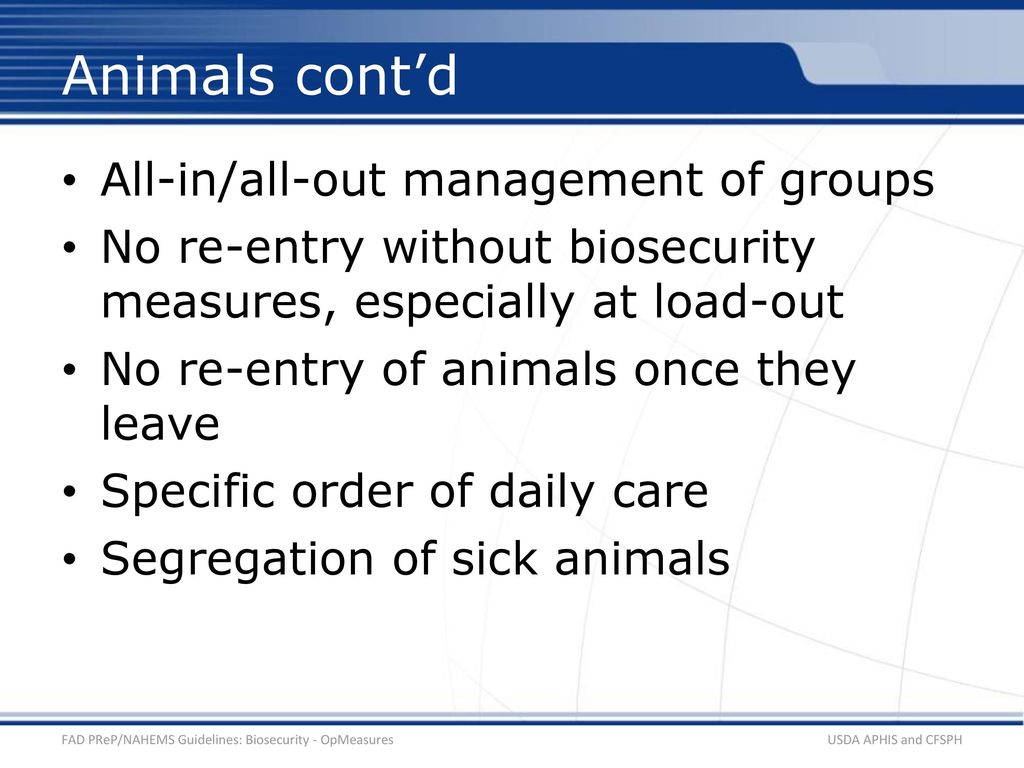 Animals cont’d

• All-in/all-out management of groups
• No re-entry without biosecurity measures, especially at load-out
• No re-entry of animals once they leave
• Specific order of daily care
• Segregation of sick animals

FAD PReP/NAHEMS Guidelines: Biosecurity - OpMeasures

USDA APHIS and CFSPH